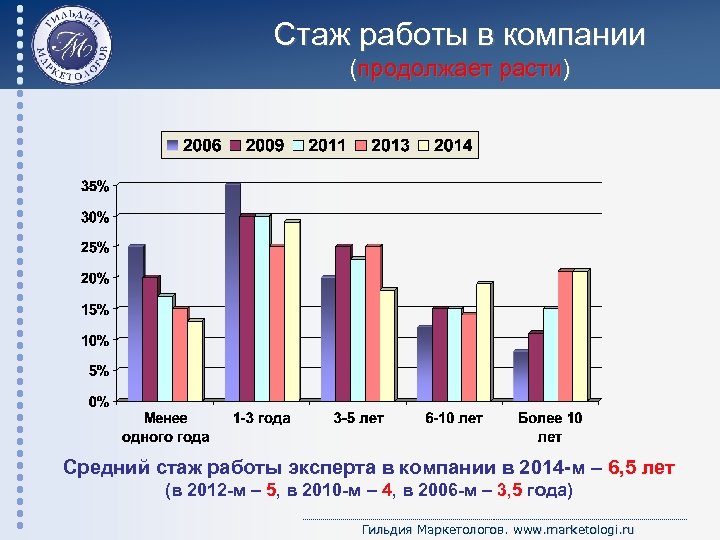 ГИЛЬДИЯ МАРКЕТОЛОГОВ ГМ

Стаж работы в компании
(продолжает расти)

2006 2009 2011 2013 2014

35%
30%
25%
20%
15%
10%
5%
0%

Менее одного года
1-3 года
3-5 лет
6-10 лет
Более 10 лет

Средний стаж работы эксперта в компании в 2014-м – 6,5 лет
(в 2012-м – 5, в 2010-м – 4, в 2006-м – 3,5 года)

Гильдия Маркетологов. www.marketologi.ru